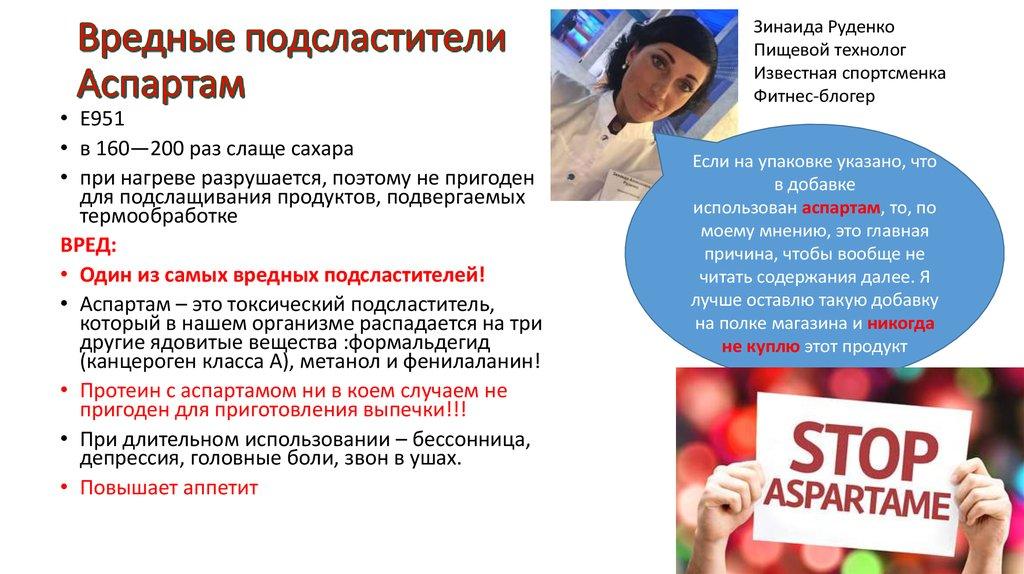 Вредные подсластители Аспартам

• E951
• в 160—200 раз слаще сахара
• при нагреве разрушается, поэтому не пригоден для подслащивания продуктов, подвергаемых термообработке

ВРЕД:
• Один из самых вредных подсластителей!
• Аспартам – это токсический подсластитель, который в нашем организме распадается на три другие ядовитые вещества :формальдегид (канцероген класса А), метанол и фенилаланин!
• Протеин с аспартамом ни в коем случаем не пригоден для приготовления выпечки!!!
• При длительном использовании – бессонница, депрессия, головные боли, звон в ушах.
• Повышает аппетит

Зинаида Руденко
Пищевой технолог
Известная спортсменка
Фитнес-блогер

Если на упаковке указано, что в добавке использован аспартам, то, по моему мнению, это главная причина, чтобы вообще не читать содержания далее. Я лучше оставлю такую добавку на полке магазина и никогда не куплю этот продукт

STOP ASPARTAME